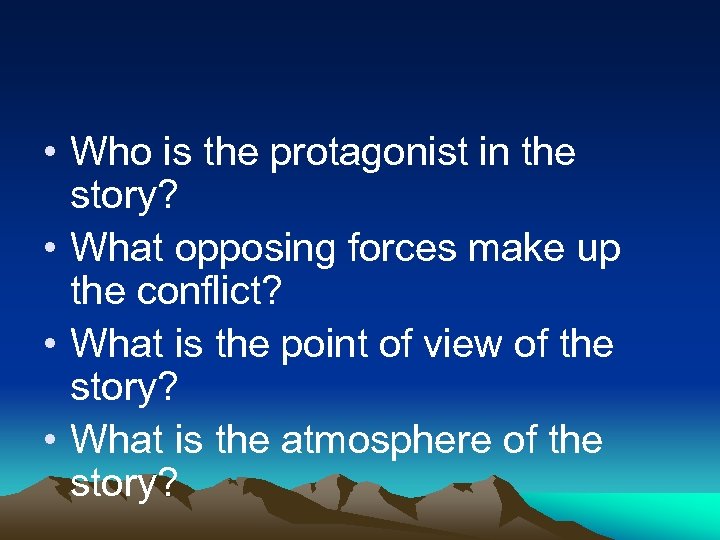 • Who is the protagonist in the story?
• What opposing forces make up the conflict?
• What is the point of view of the story?
• What is the atmosphere of the story?